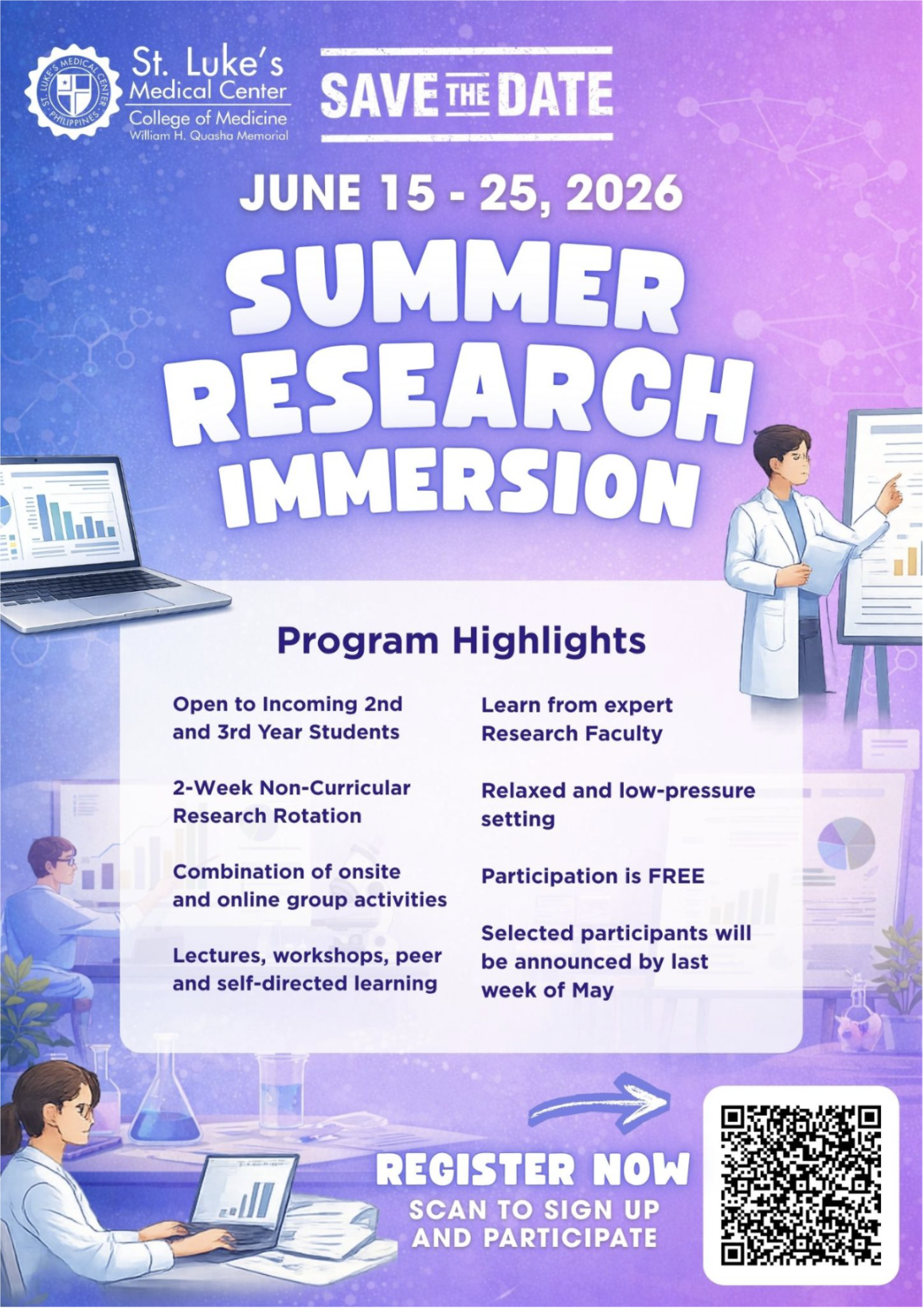 ST. LUKE'S MEDICAL CENTER PHILIPPINES

St. Luke's Medical Center
College of Medicine
William H. Quasha Memorial

SAVE THE DATE

JUNE 15 - 25, 2026

SUMMER RESEARCH IMMERSION

Program Highlights

Open to Incoming 2nd and 3rd Year Students

2-Week Non-Curricular Research Rotation

Combination of onsite and online group activities

Lectures, workshops, peer and self-directed learning

Learn from expert Research Faculty

Relaxed and low-pressure setting

Participation is FREE

Selected participants will be announced by last week of May

REGISTER NOW
SCAN TO SIGN UP AND PARTICIPATE